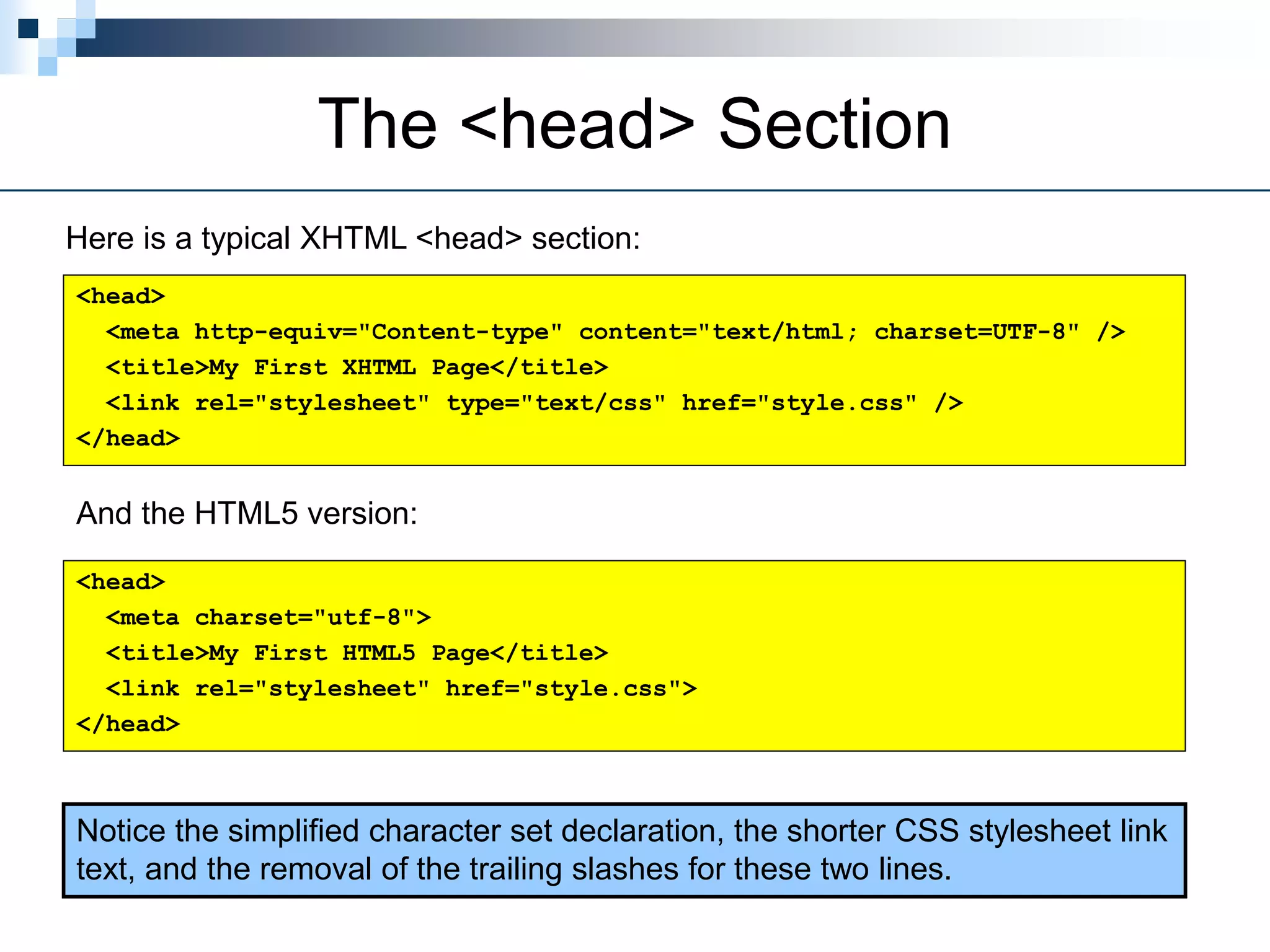 The <head> Section

Here is a typical XHTML <head> section:

<head>
<meta http-equiv="Content-type" content="text/html; charset=UTF-8" />
<title>My First XHTML Page</title>
<link rel="stylesheet" type="text/css" href="style.css" />
</head>

And the HTML5 version:

<head>
<meta charset="utf-8">
<title>My First HTML5 Page</title>
<link rel="stylesheet" href="style.css">
</head>

Notice the simplified character set declaration, the shorter CSS stylesheet link text, and the removal of the trailing slashes for these two lines.